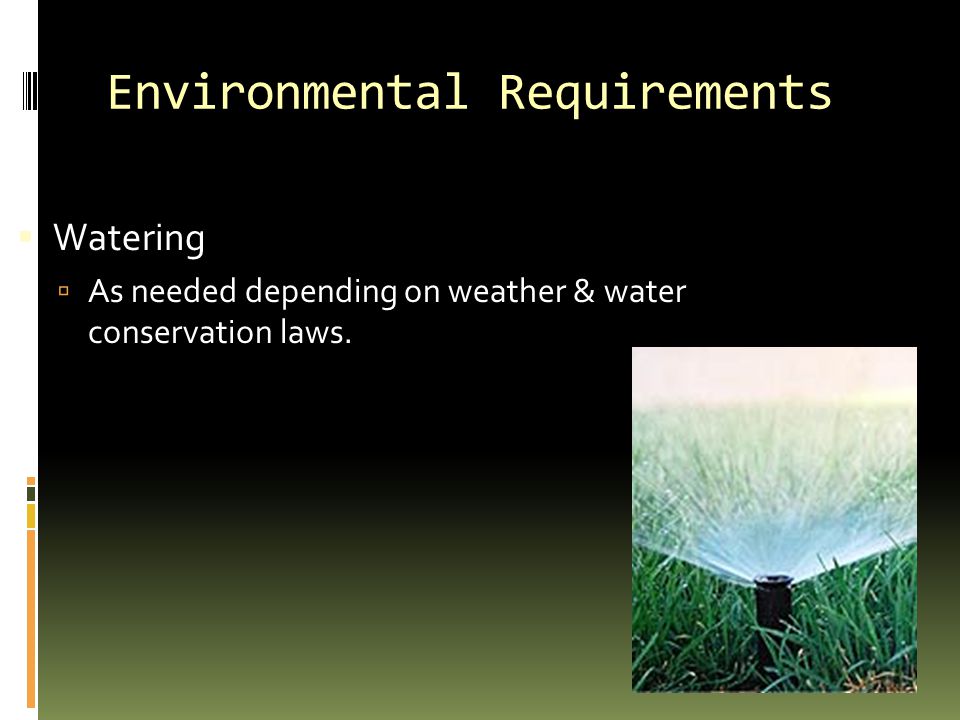 Environmental Requirements

Watering

As needed depending on weather & water conservation laws.